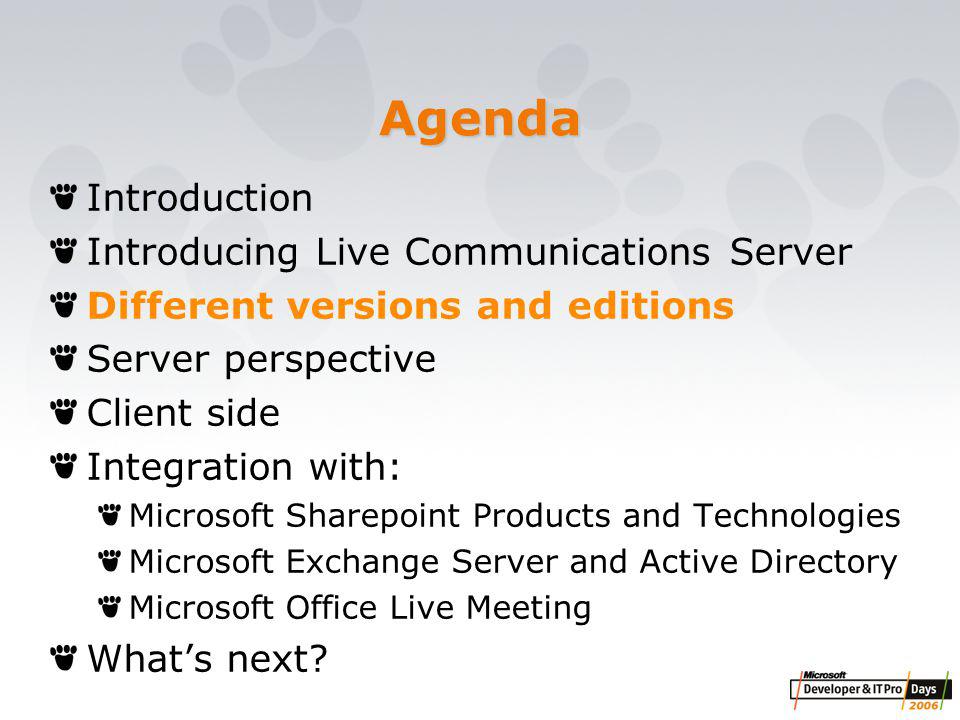 Agenda

Introduction
Introducing Live Communications Server
Different versions and editions
Server perspective
Client side
Integration with:
Microsoft Sharepoint Products and Technologies
Microsoft Exchange Server and Active Directory
Microsoft Office Live Meeting
What's next?

Microsoft Developer & IT Pro Days 2006